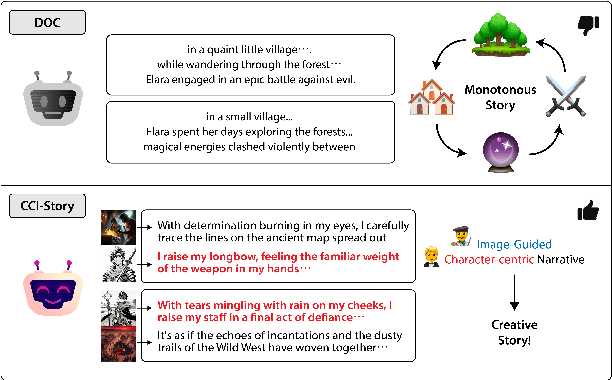 DOC

in a quaint little village⋯.
while wandering through the forest⋯
Elara engaged in an epic battle against evil.

in a small village...
Elara spent her days exploring the forests...
magical energies clashed violently between

Monotonous Story

CCI-Story

With determination burning in my eyes, I carefully trace the lines on the ancient map spread out

I raise my longbow, feeling the familiar weight of the weapon in my hands⋯

With tears mingling with rain on my cheeks, I raise my staff in a final act of defiance⋯

It's as if the echoes of incantations and the dusty trails of the Wild West have woven together⋯

Image-Guided
Character-centric Narrative

Creative Story!